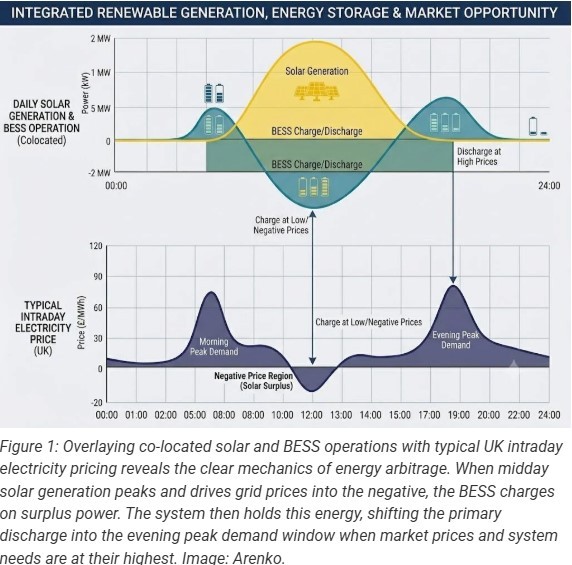 INTEGRATED RENEWABLE GENERATION, ENERGY STORAGE & MARKET OPPORTUNITY

DAILY SOLAR GENERATION & BESS OPERATION (Colocated)

Power (kW)

2 MW
1 MW
5 MW
0
-2 MW

Solar Generation
BESS Charge/Discharge
BESS Charge/Discharge
Discharge at High Prices

00:00
24:00

Charge at Low/ Negative Prices

TYPICAL INTRADAY ELECTRICITY PRICE (UK)

Price (£/MWh)

120
90
60
30
0
-20

Morning Peak Demand
Charge at Low/Negative Prices
Evening Peak Demand
Negative Price Region (Solar Surplus)

00:00 01:00 02:00 05:00 08:00 08:00 10:00 12:00 13:00 14:00 15:00 17:00 19:00 20:00 22:00 24:00

Figure 1: Overlaying co-located solar and BESS operations with typical UK intraday electricity pricing reveals the clear mechanics of energy arbitrage. When midday solar generation peaks and drives grid prices into the negative, the BESS charges on surplus power. The system then holds this energy, shifting the primary discharge into the evening peak demand window when market prices and system needs are at their highest. Image: Arenko.